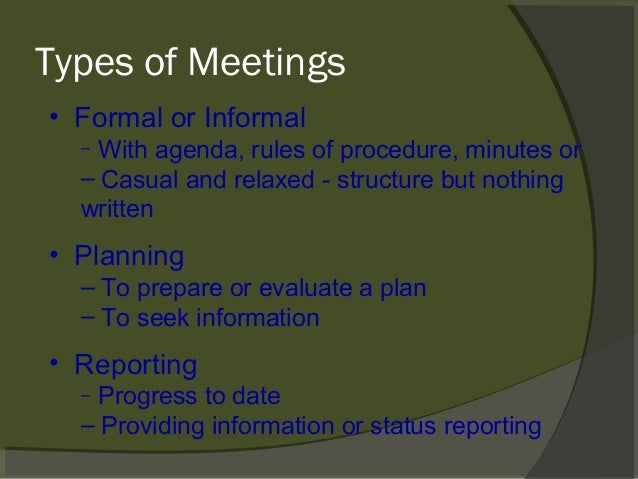 Types of Meetings

• Formal or Informal
– With agenda, rules of procedure, minutes or
– Casual and relaxed - structure but nothing written

• Planning
– To prepare or evaluate a plan
– To seek information

• Reporting
– Progress to date
– Providing information or status reporting